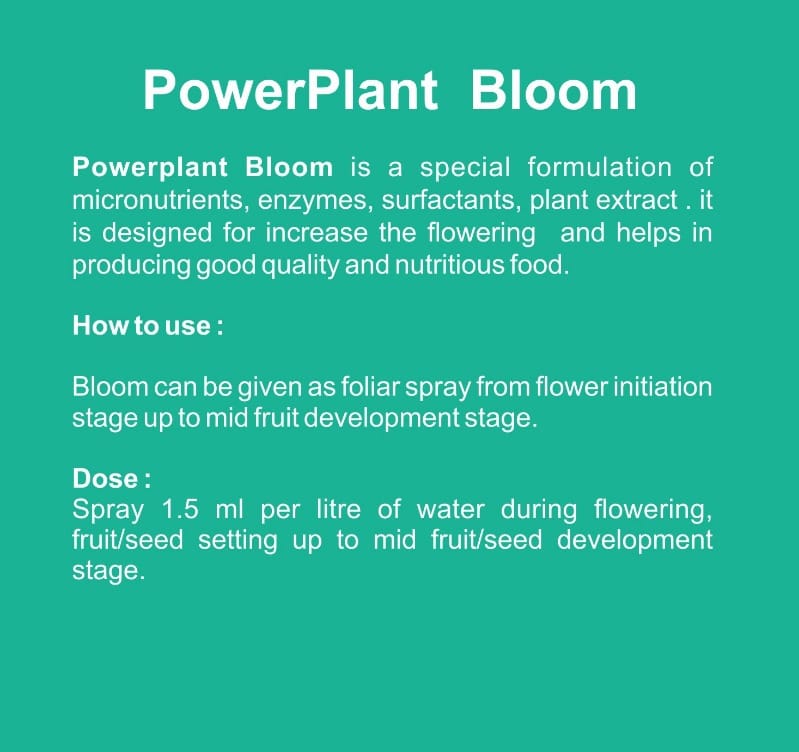 PowerPlant Bloom

Powerplant Bloom is a special formulation of micronutrients, enzymes, surfactants, plant extract . it is designed for increase the flowering and helps in producing good quality and nutritious food.

How to use :

Bloom can be given as foliar spray from flower initiation stage up to mid fruit development stage.

Dose :
Spray 1.5 ml per litre of water during flowering, fruit/seed setting up to mid fruit/seed development stage.